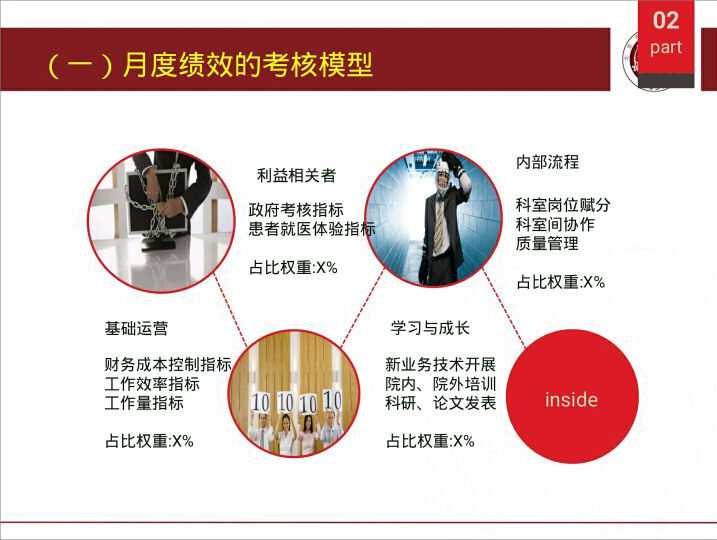 （一）月度绩效的考核模型

02
part

利益相关者

政府考核指标
患者就医体验指标

占比权重:X%

内部流程

科室岗位赋分
科室间协作
质量管理

占比权重:X%

基础运营

财务成本控制指标
工作效率指标
工作量指标

占比权重:X%

10 10 10 10

学习与成长

新业务技术开展
院内、院外培训
科研、论文发表

占比权重:X%

inside